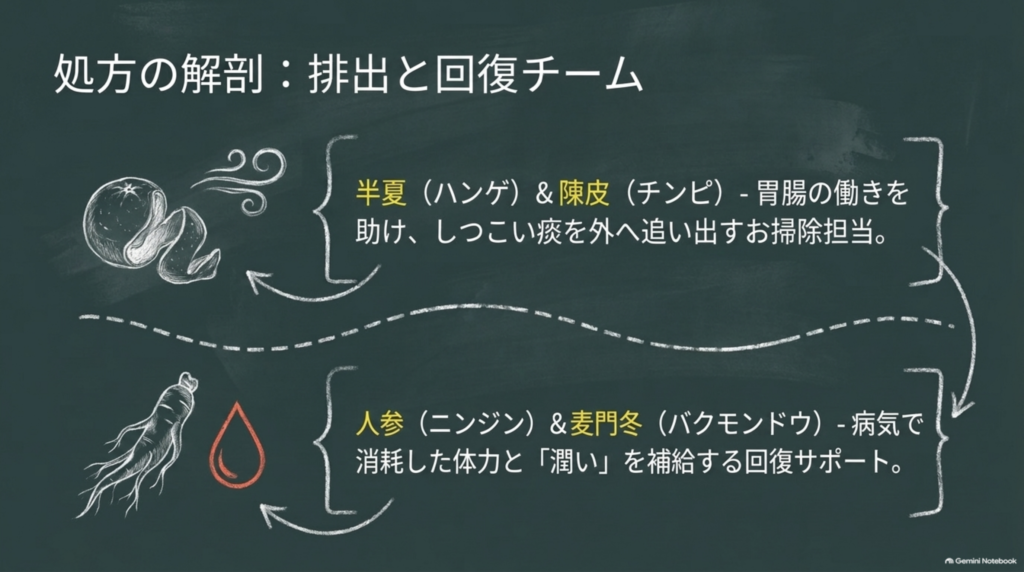 処方の解剖：排出と回復チーム

半夏（ハンゲ）&陳皮（チンピ）- 胃腸の働きを助け、しつこい痰を外へ追い出すお掃除担当。

人参（ニンジン）&麦門冬（バクモンドウ）- 病気で消耗した体力と「潤い」を補給する回復サポート。

Gemini Notebook